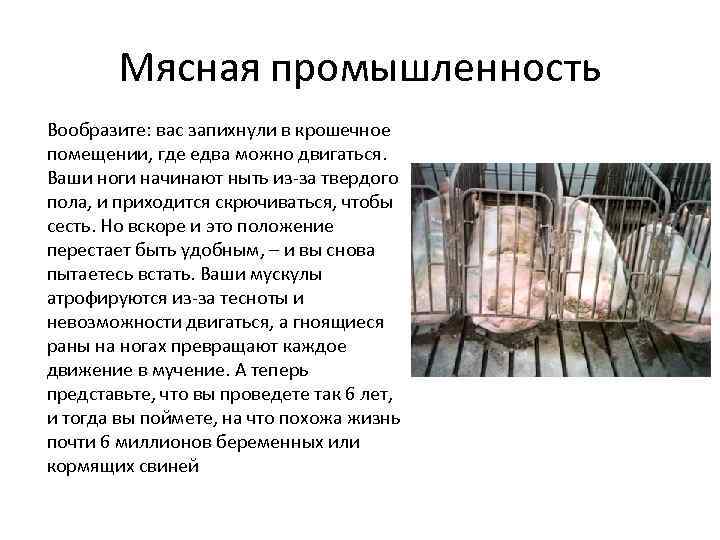 Мясная промышленность

Вообразите: вас запихнули в крошечное помещении, где едва можно двигаться. Ваши ноги начинают ныть из-за твердого пола, и приходится скрючиваться, чтобы сесть. Но вскоре и это положение перестает быть удобным, – и вы снова пытаетесь встать. Ваши мускулы атрофируются из-за тесноты и невозможности двигаться, а гноящиеся раны на ногах превращают каждое движение в мучение. А теперь представьте, что вы проведете так 6 лет, и тогда вы поймете, на что похожа жизнь почти 6 миллионов беременных или кормящих свиней